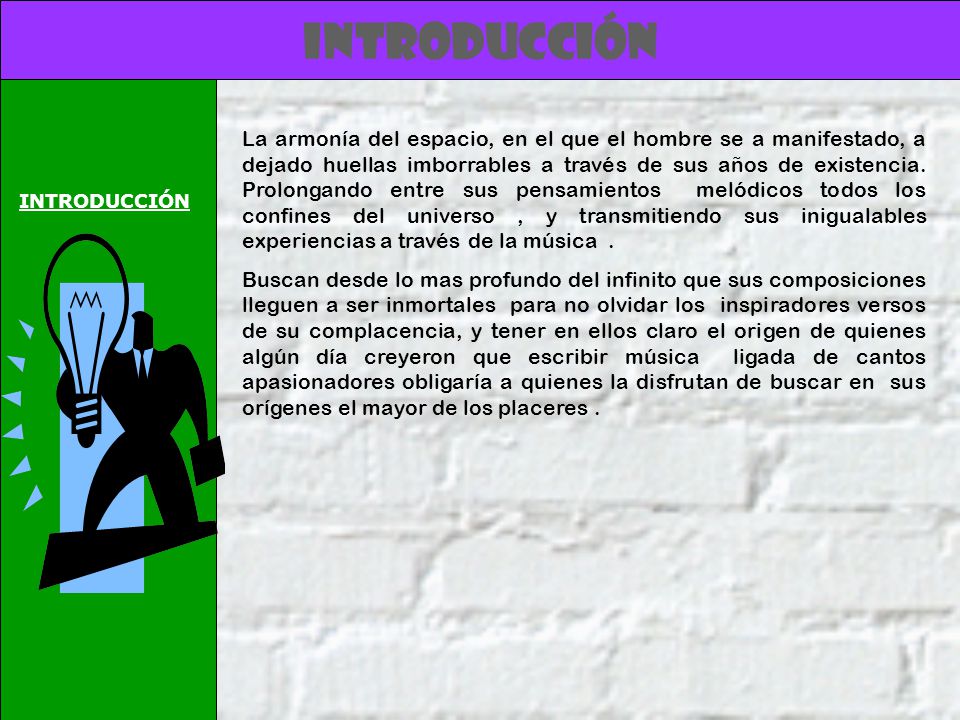 INTRODUCCIÓN

INTRODUCCIÓN

La armonía del espacio, en el que el hombre se a manifestado, a dejado huellas imborrables a través de sus años de existencia. Prolongando entre sus pensamientos melódicos todos los confines del universo , y transmitiendo sus inigualables experiencias a través de la música .

Buscan desde lo mas profundo del infinito que sus composiciones lleguen a ser inmortales para no olvidar los inspiradores versos de su complacencia, y tener en ellos claro el origen de quienes algún día creyeron que escribir música ligada de cantos apasionadores obligaría a quienes la disfrutan de buscar en sus orígenes el mayor de los placeres .